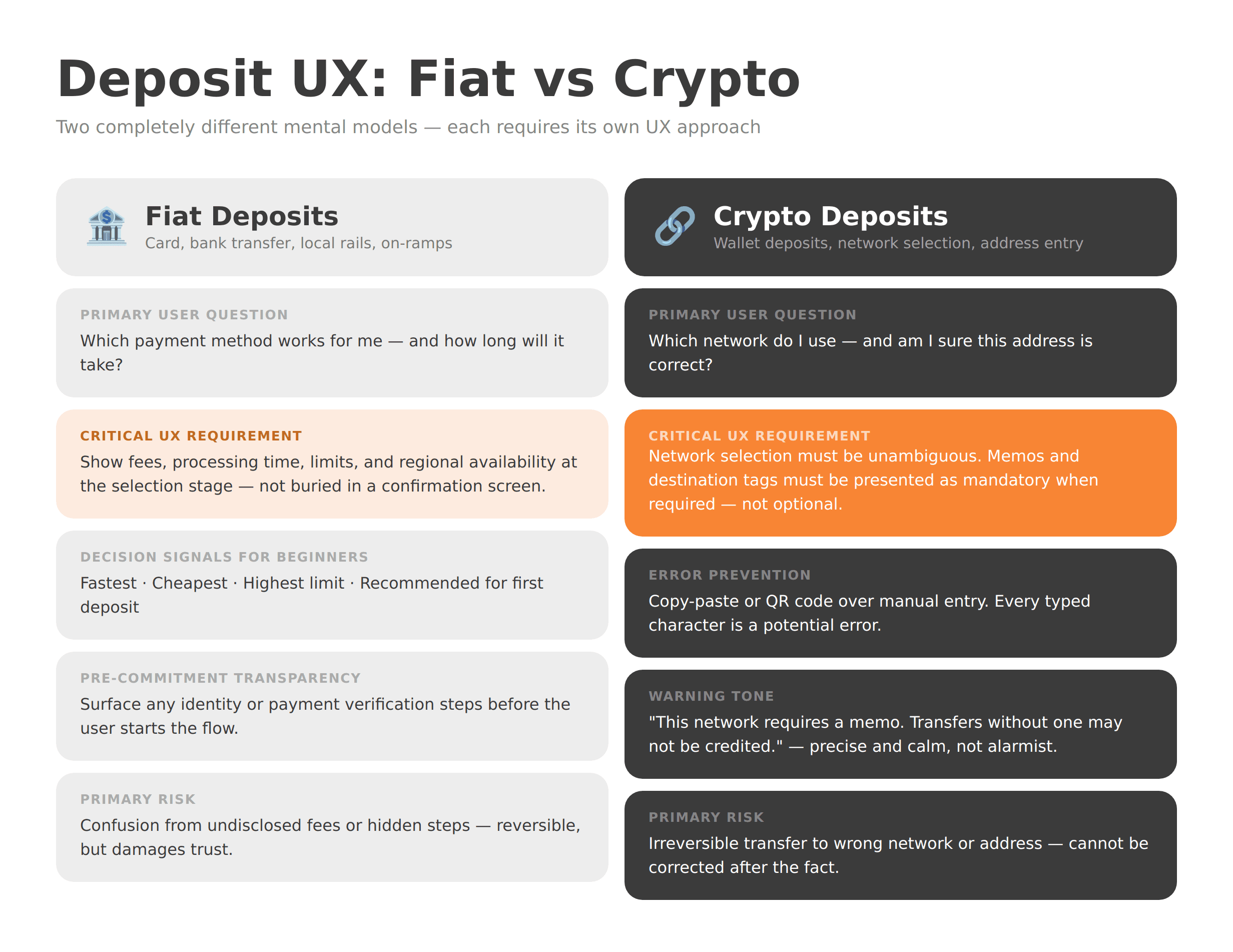 Deposit UX: Fiat vs Crypto

Two completely different mental models — each requires its own UX approach

Fiat Deposits
Card, bank transfer, local rails, on-ramps

PRIMARY USER QUESTION
Which payment method works for me — and how long will it take?

CRITICAL UX REQUIREMENT
Show fees, processing time, limits, and regional availability at the selection stage — not buried in a confirmation screen.

DECISION SIGNALS FOR BEGINNERS
Fastest · Cheapest · Highest limit · Recommended for first deposit

PRE-COMMITMENT TRANSPARENCY
Surface any identity or payment verification steps before the user starts the flow.

PRIMARY RISK
Confusion from undisclosed fees or hidden steps — reversible, but damages trust.

Crypto Deposits
Wallet deposits, network selection, address entry

PRIMARY USER QUESTION
Which network do I use — and am I sure this address is correct?

CRITICAL UX REQUIREMENT
Network selection must be unambiguous. Memos and destination tags must be presented as mandatory when required — not optional.

ERROR PREVENTION
Copy-paste or QR code over manual entry. Every typed character is a potential error.

WARNING TONE
"This network requires a memo. Transfers without one may not be credited." — precise and calm, not alarmist.

PRIMARY RISK
Irreversible transfer to wrong network or address — cannot be corrected after the fact.